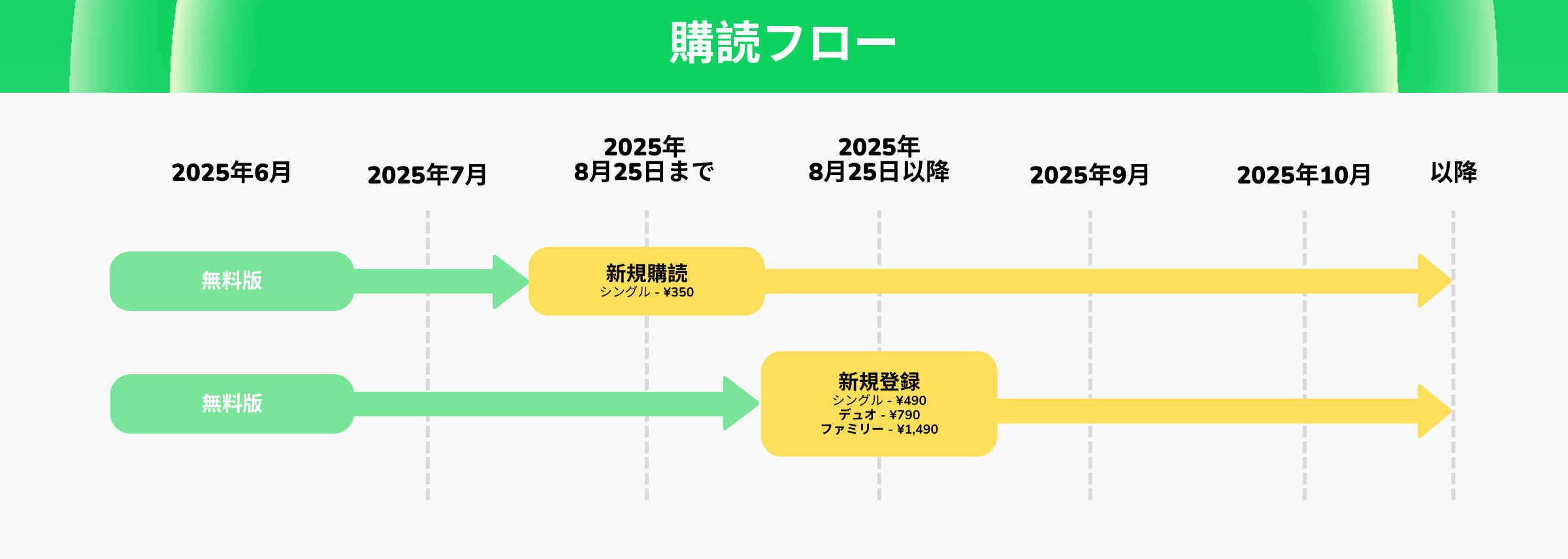 購読フロー

2025年6月

2025年7月

2025年
8月25日まで

2025年
8月25日以降

2025年9月

2025年10月

以降

無料版

新規購読
シングル - ¥350

無料版

新規登録
シングル - ¥490
デュオ - ¥790
ファミリー - ¥1,490